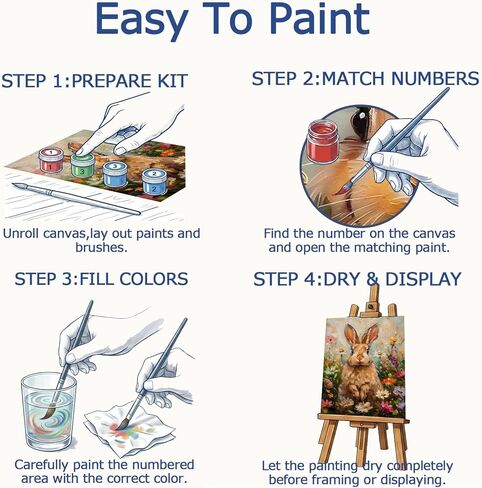 Easy To Paint

STEP 1:PREPARE KIT

1 3 3 2

Unroll canvas,lay out paints and brushes.

STEP 2:MATCH NUMBERS

Find the number on the canvas and open the matching paint.

STEP 3:FILL COLORS

Carefully paint the numbered area with the correct color.

STEP 4:DRY & DISPLAY

Let the painting dry completely before framing or displaying.